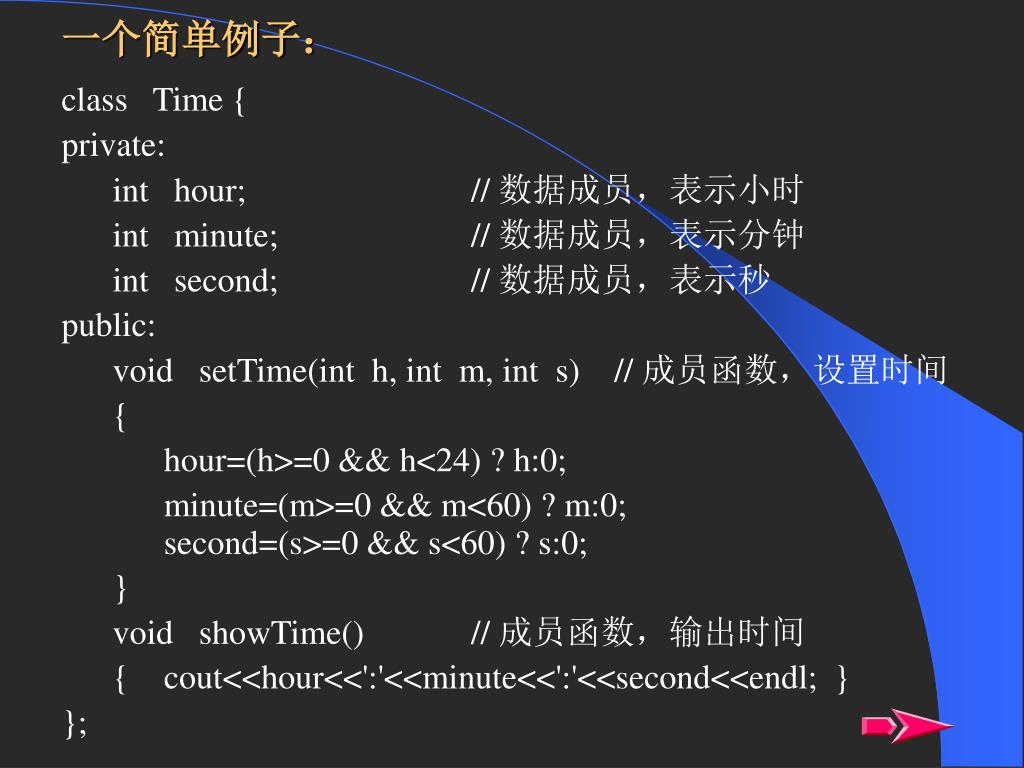 一个简单例子：

class Time {
private:
int hour; // 数据成员，表示小时
int minute; // 数据成员，表示分钟
int second; // 数据成员，表示秒
public:
void setTime(int h, int m, int s) // 成员函数，设置时间
{
hour=(h>=0 && h<24) ? h:0;
minute=(m>=0 && m<60) ? m:0;
second=(s>=0 && s<60) ? s:0;
}
void showTime() // 成员函数，输出时间
{ cout<<hour<<':'<<minute<<':'<<second<<endl; }
};